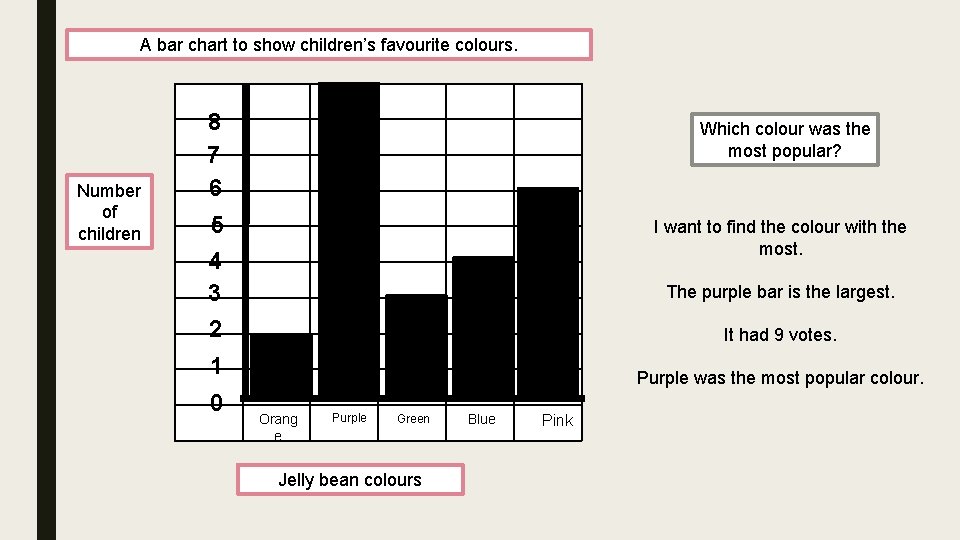 A bar chart to show children's favourite colours.

Number of children

8
7
6
5
4
3
2
1
0

Orang e
Purple
Green
Blue
Pink

Jelly bean colours

Which colour was the most popular?

I want to find the colour with the most.

The purple bar is the largest.

It had 9 votes.

Purple was the most popular colour.